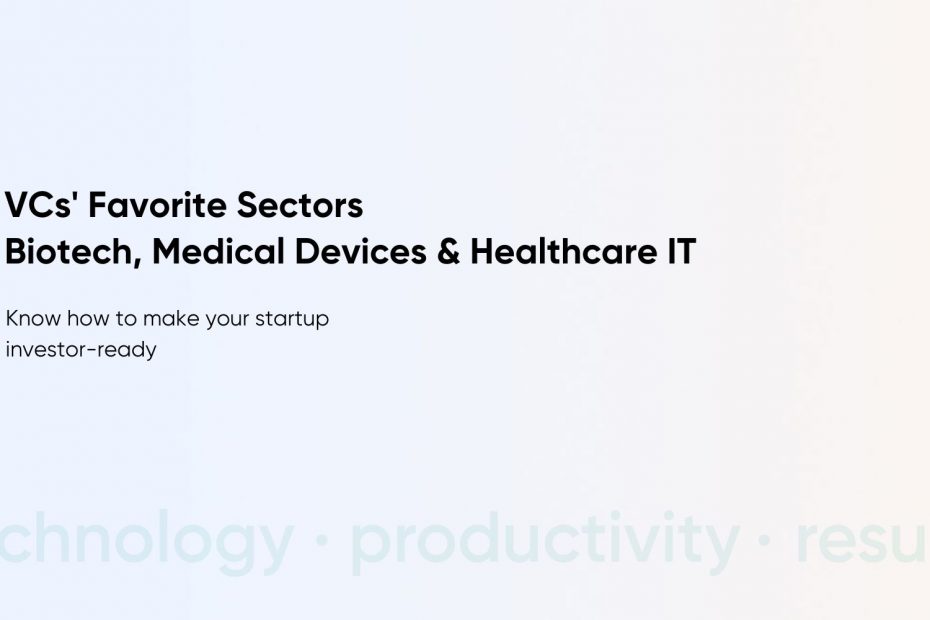 VCs' Favorite Sectors
Biotech, Medical Devices & Healthcare IT

Know how to make your startup investor-ready

chnology · productivity · resu